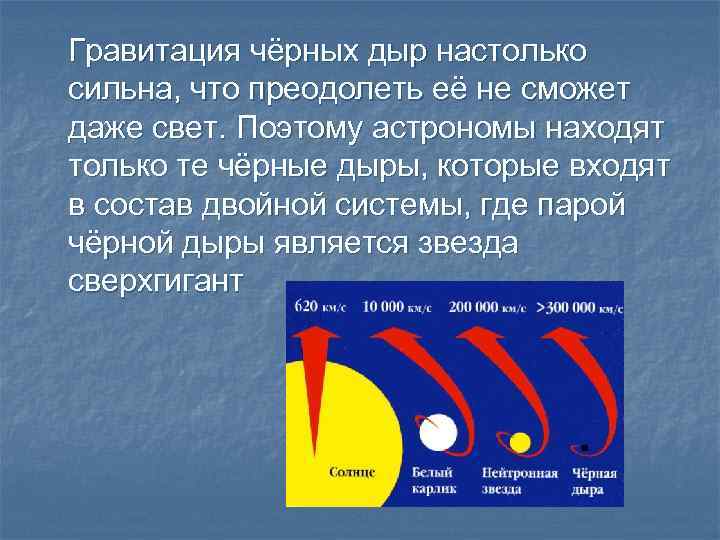 Гравитация чёрных дыр настолько сильна, что преодолеть её не сможет даже свет. Поэтому астрономы находят только те чёрные дыры, которые входят в состав двойной системы, где парой чёрной дыры является звезда сверхгигант

620 км/с
10 000 км/с
200 000 км/с
>300 000 км/с

Солнце
Белый карлик
Нейтронная звезда
Чёрная дыра